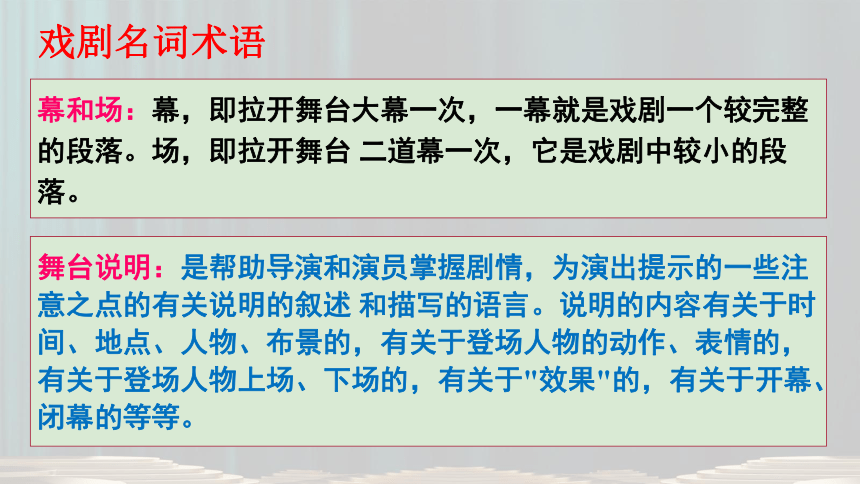 戏剧名词术语

幕和场：幕，即拉开舞台大幕一次，一幕就是戏剧一个较完整的段落。场，即拉开舞台 二道幕一次，它是戏剧中较小的段落。

舞台说明：是帮助导演和演员掌握剧情，为演出提示的一些注意之点的有关说明的叙述 和描写的语言。说明的内容有关于时间、地点、人物、布景的，有关于登场人物的动作、表情的，有关于登场人物上场、下场的，有关于"效果"的，有关于开幕、闭幕的等等。